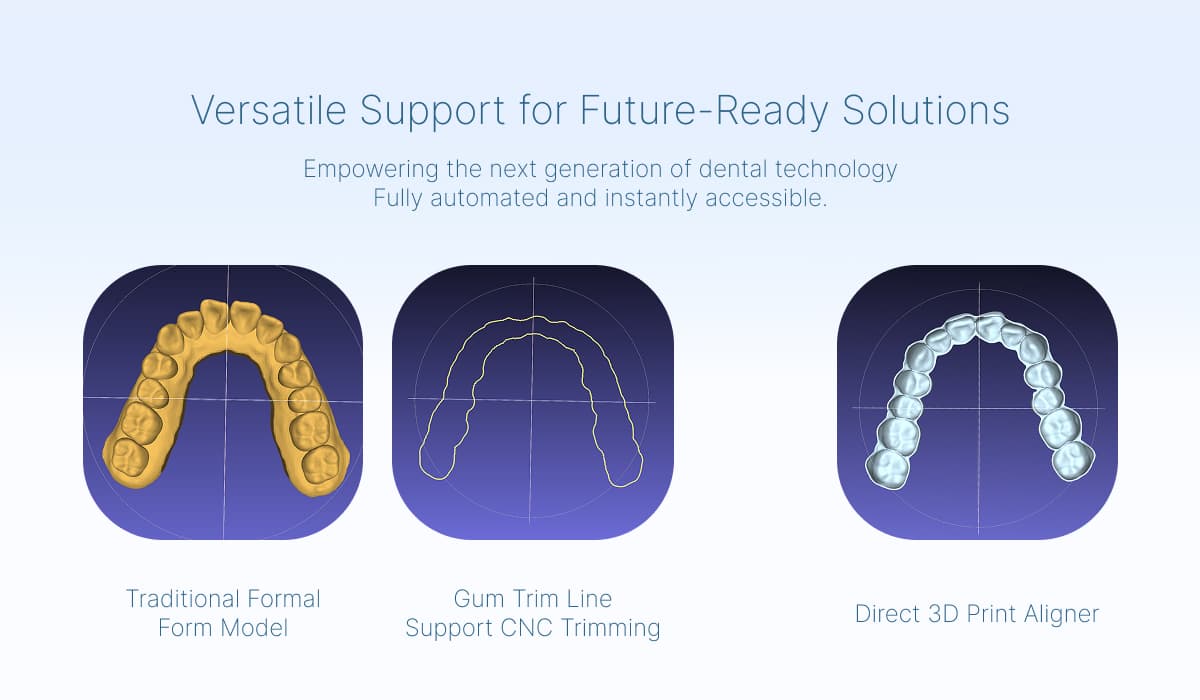 Versatile Support for Future-Ready Solutions

Empowering the next generation of dental technology
Fully automated and instantly accessible.

Traditional Formal
Form Model

Gum Trim Line
Support CNC Trimming

Direct 3D Print Aligner